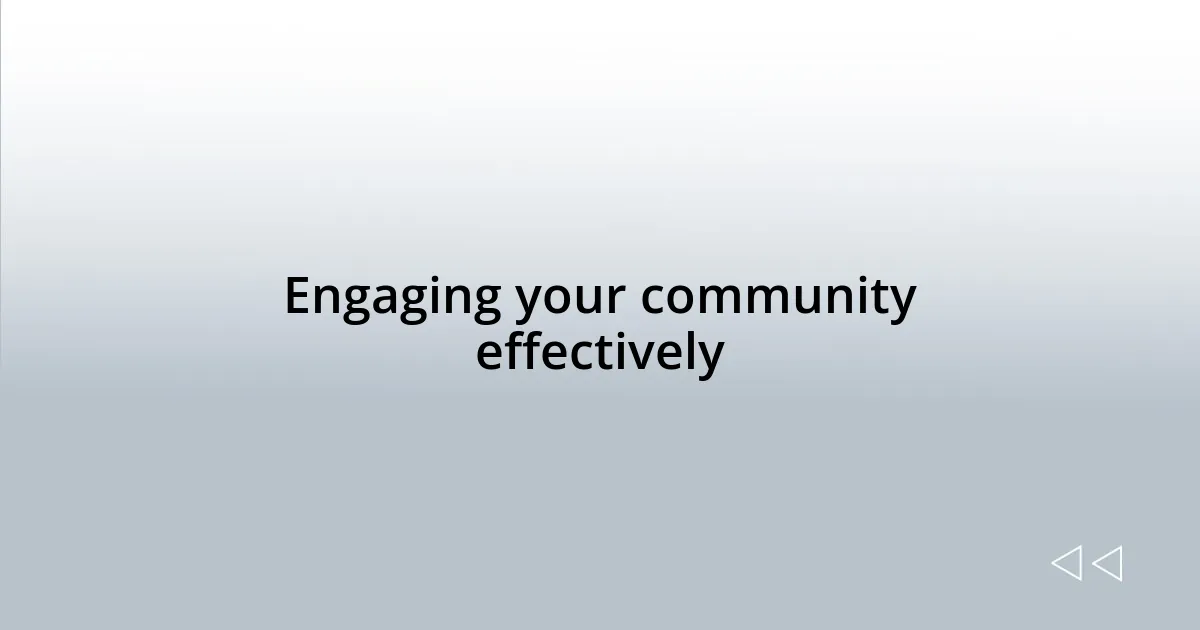 Engaging your community effectively